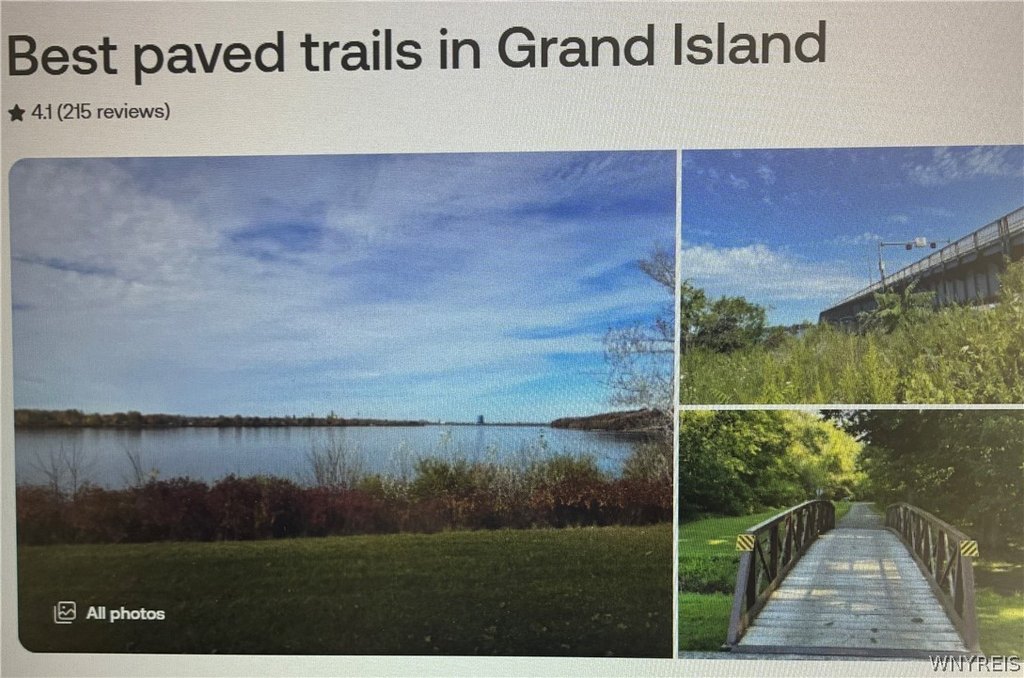 Best paved trails in Grand Island

★ 4.1 (215 reviews)

All photos

WNYREIS